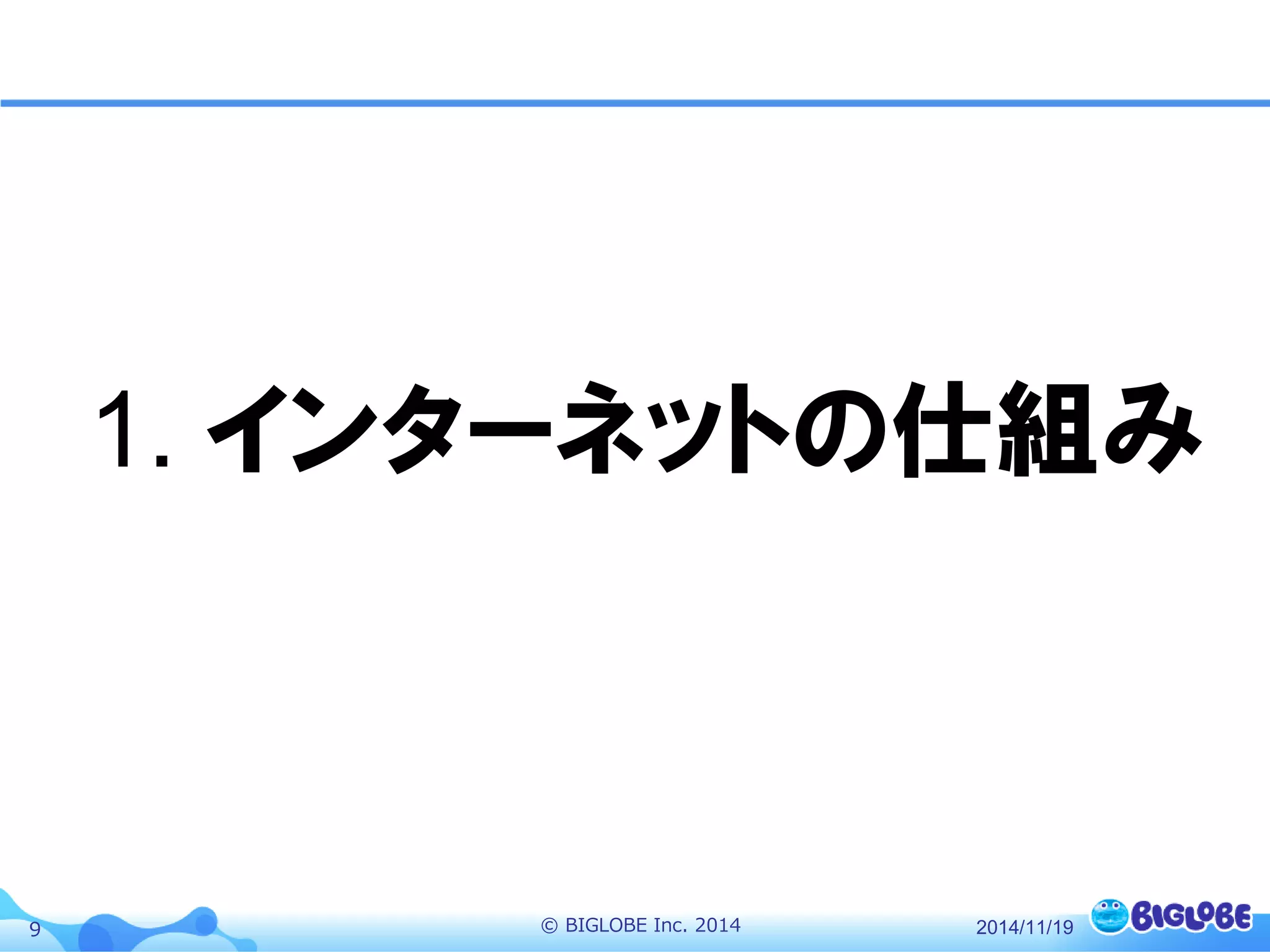 1. インターネットの仕組み

9

© BIGLOBE Inc. 2014

2014/11/19

BIGLOBE